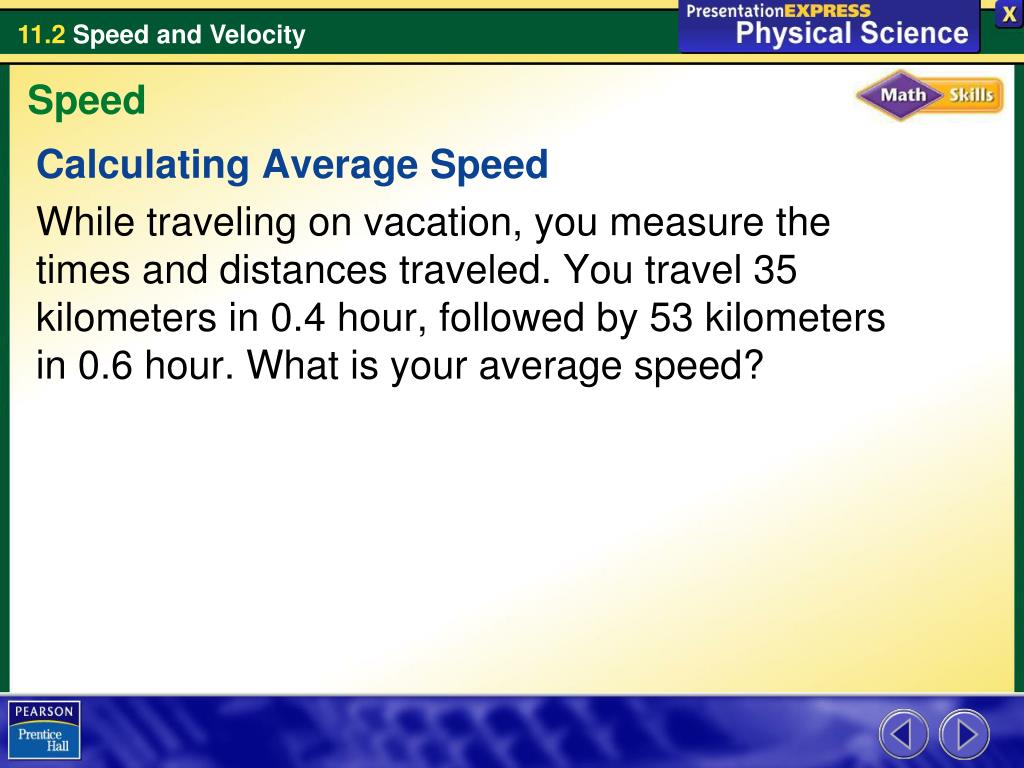 11.2 Speed and Velocity

PresentationEXPRESS
Physical Science

X

Speed

Math Skills

Calculating Average Speed

While traveling on vacation, you measure the times and distances traveled. You travel 35 kilometers in 0.4 hour, followed by 53 kilometers in 0.6 hour. What is your average speed?

PEARSON
Prentice Hall